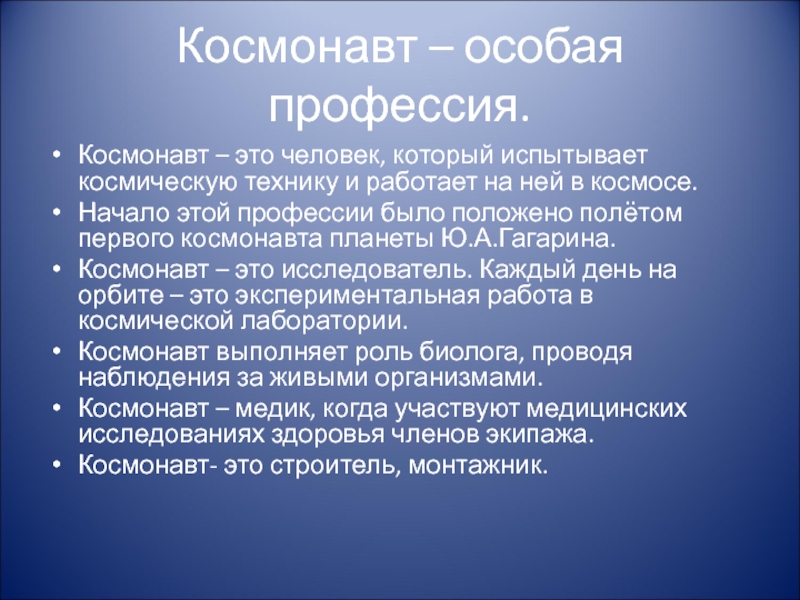 Космонавт – особая профессия.

• Космонавт – это человек, который испытывает космическую технику и работает на ней в космосе.
• Начало этой профессии было положено полётом первого космонавта планеты Ю.А.Гагарина.
• Космонавт – это исследователь. Каждый день на орбите – это экспериментальная работа в космической лаборатории.
• Космонавт выполняет роль биолога, проводя наблюдения за живыми организмами.
• Космонавт – медик, когда участвуют медицинских исследованиях здоровья членов экипажа.
• Космонавт- это строитель, монтажник.